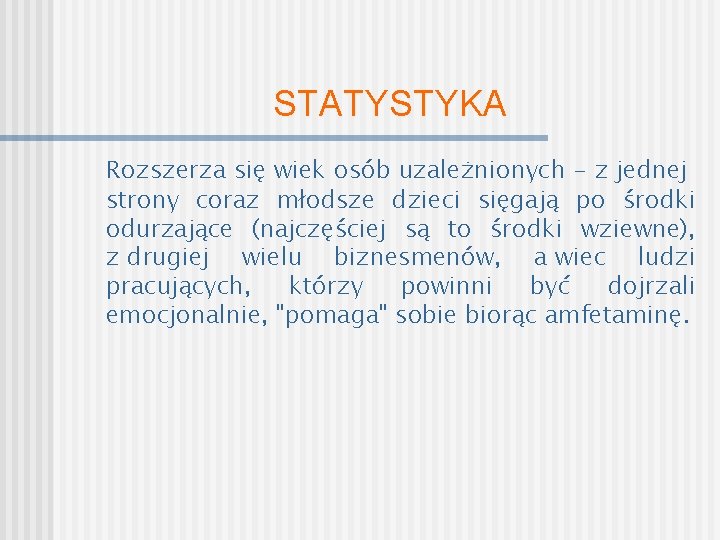 STATYSTYKA

Rozszerza się wiek osób uzależnionych – z jednej strony coraz młodsze dzieci sięgają po środki odurzające (najczęściej są to środki wziewne), z drugiej wielu biznesmenów, a wiec ludzi pracujących, którzy powinni być dojrzali emocjonalnie, "pomaga" sobie biorąc amfetaminę.